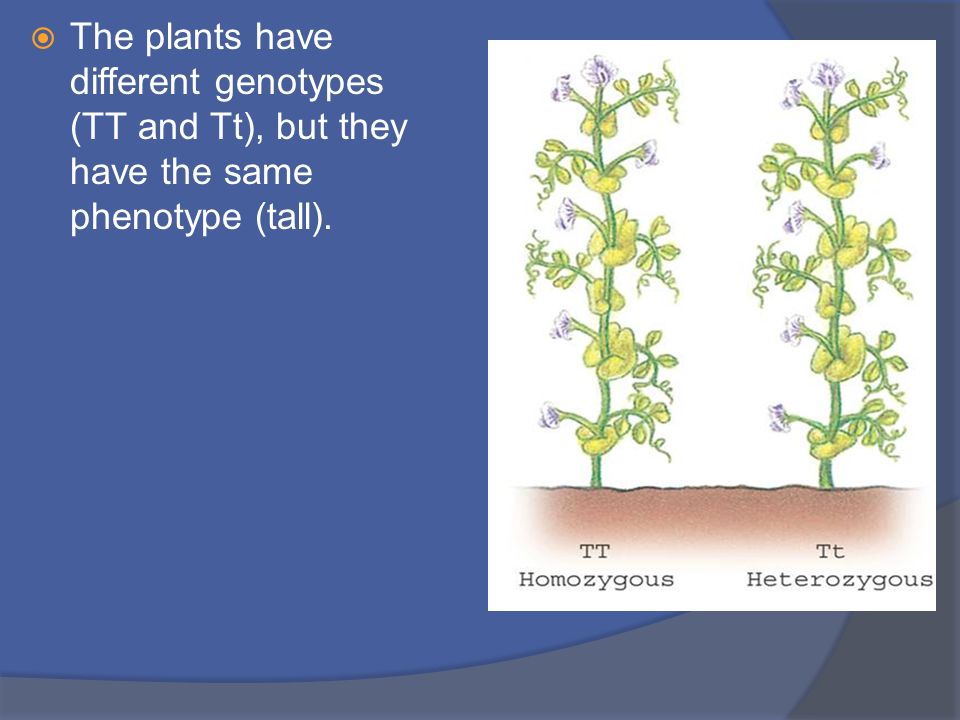 The plants have different genotypes (TT and Tt), but they have the same phenotype (tall).

TT
Homozygous

Tt
Heterozygous